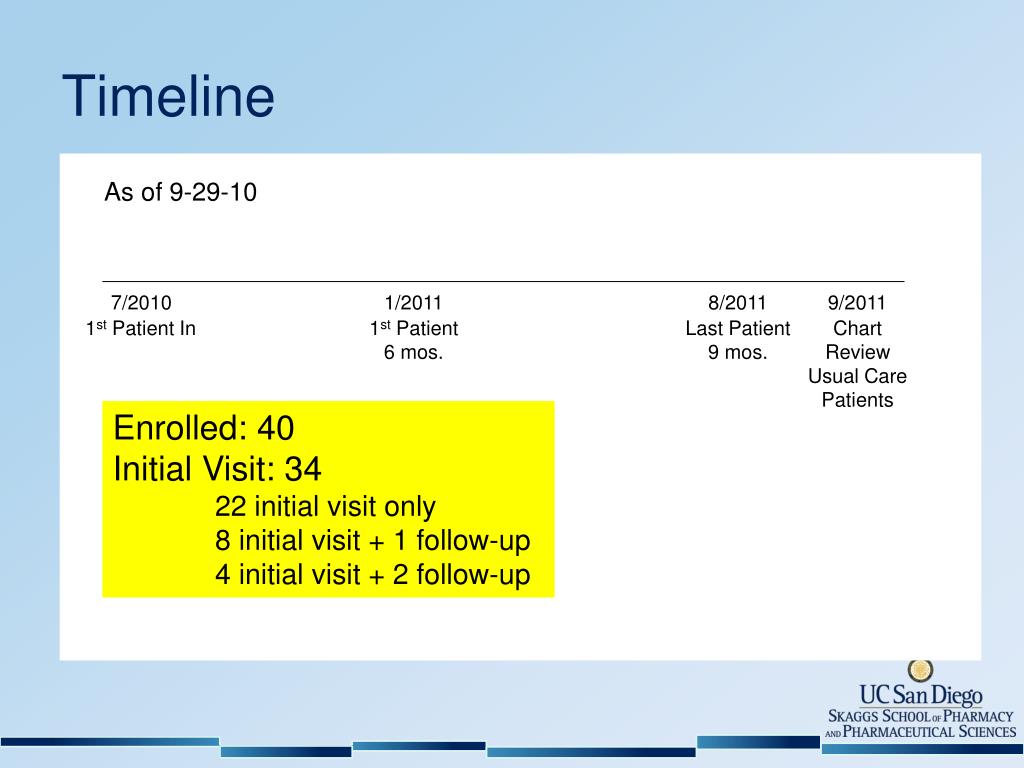 Timeline

As of 9-29-10

7/2010
1$^{st}$ Patient In

1/2011
1$^{st}$ Patient
6 mos.

8/2011
Last Patient
9 mos.

9/2011
Chart Review
Usual Care Patients

Enrolled: 40
Initial Visit: 34
22 initial visit only
8 initial visit + 1 follow-up
4 initial visit + 2 follow-up

UC San Diego
SKAGGS SCHOOL OF PHARMACY AND PHARMACEUTICAL SCIENCES